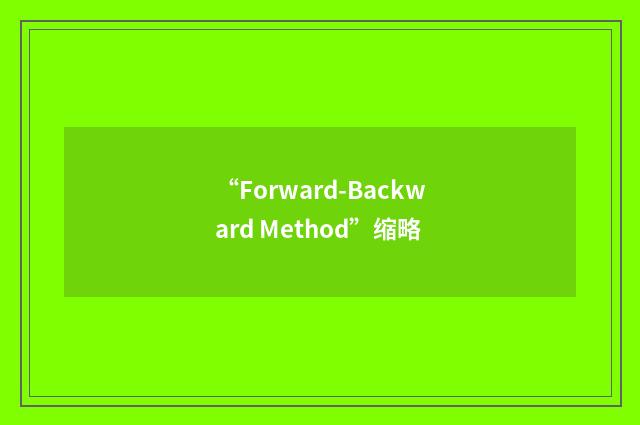 “Forward-Backward Method”缩略